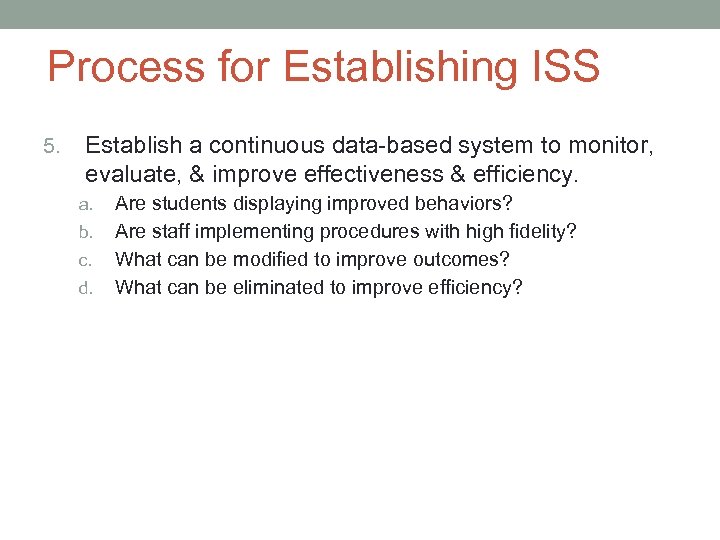 Process for Establishing ISS

5. Establish a continuous data-based system to monitor, evaluate, & improve effectiveness & efficiency.
a. Are students displaying improved behaviors?
b. Are staff implementing procedures with high fidelity?
c. What can be modified to improve outcomes?
d. What can be eliminated to improve efficiency?